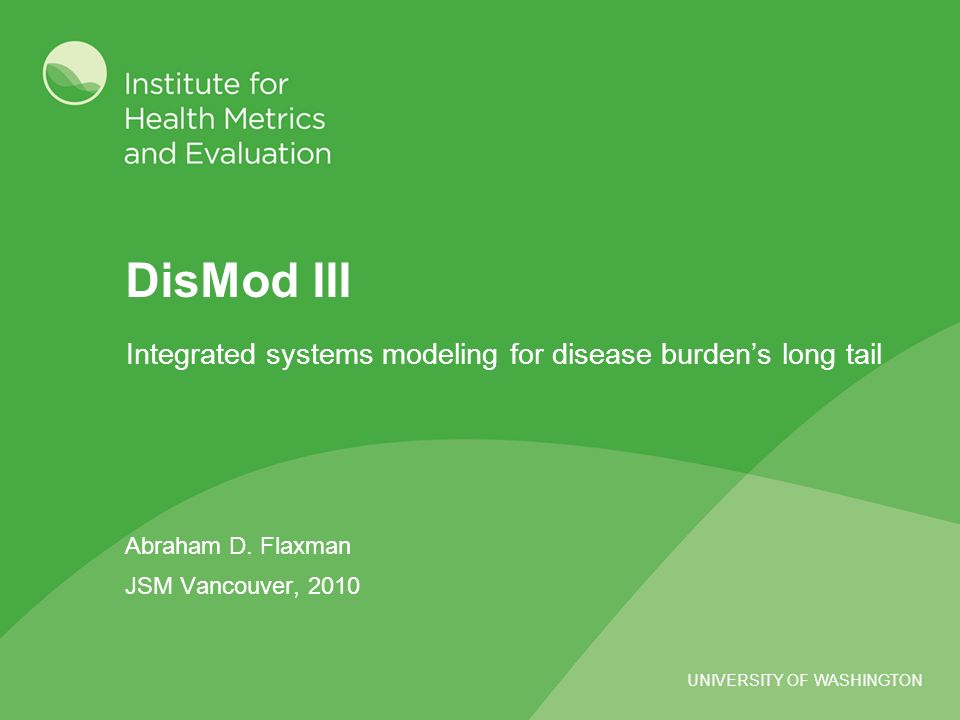 Institute for
Health Metrics
and Evaluation

DisMod III

Integrated systems modeling for disease burden’s long tail

Abraham D. Flaxman

JSM Vancouver, 2010

UNIVERSITY OF WASHINGTON